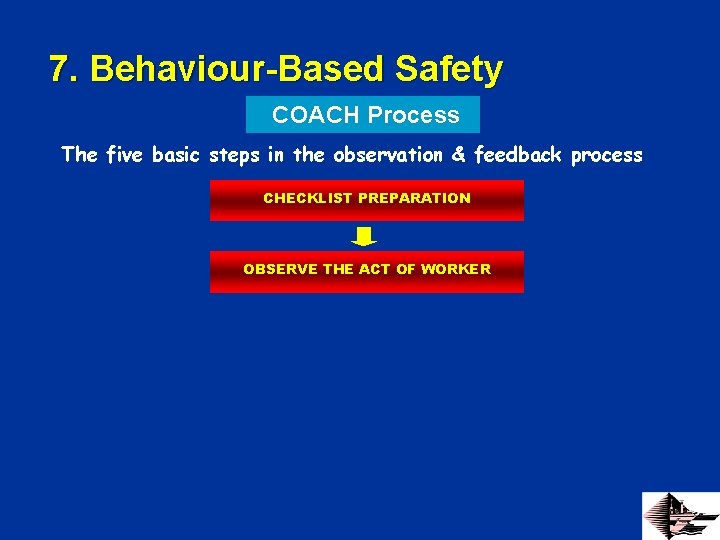 7. Behaviour-Based Safety

COACH Process

The five basic steps in the observation & feedback process

CHECKLIST PREPARATION

OBSERVE THE ACT OF WORKER